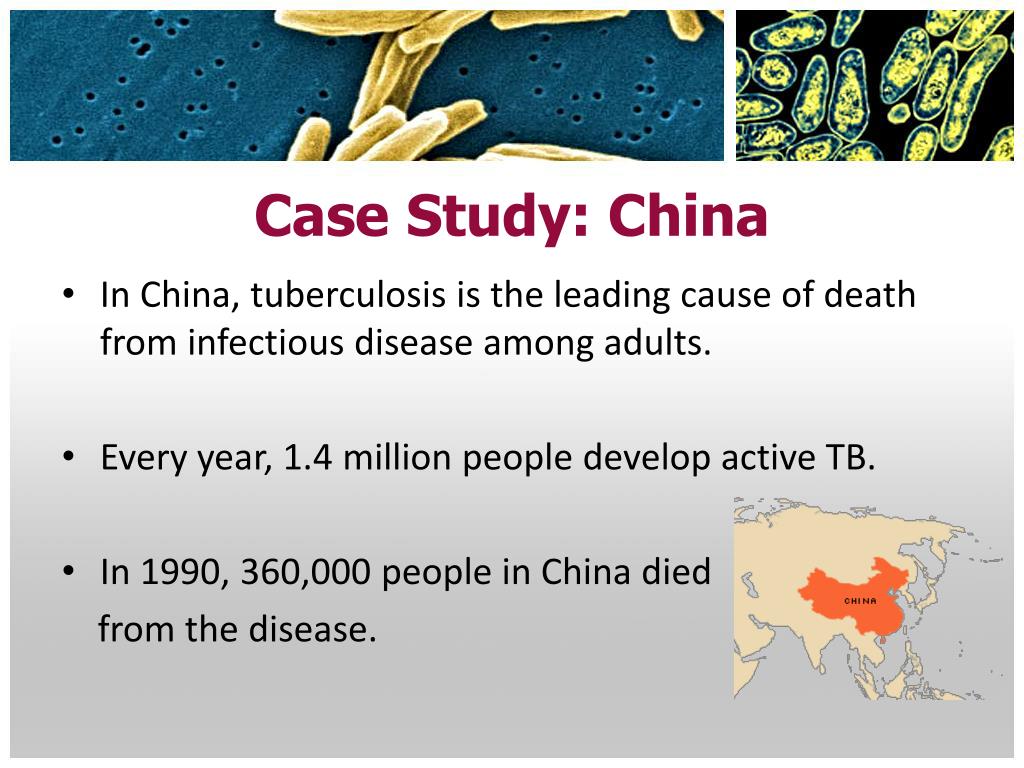 Case Study: China

• In China, tuberculosis is the leading cause of death from infectious disease among adults.

• Every year, 1.4 million people develop active TB.

• In 1990, 360,000 people in China died from the disease.

CHINA